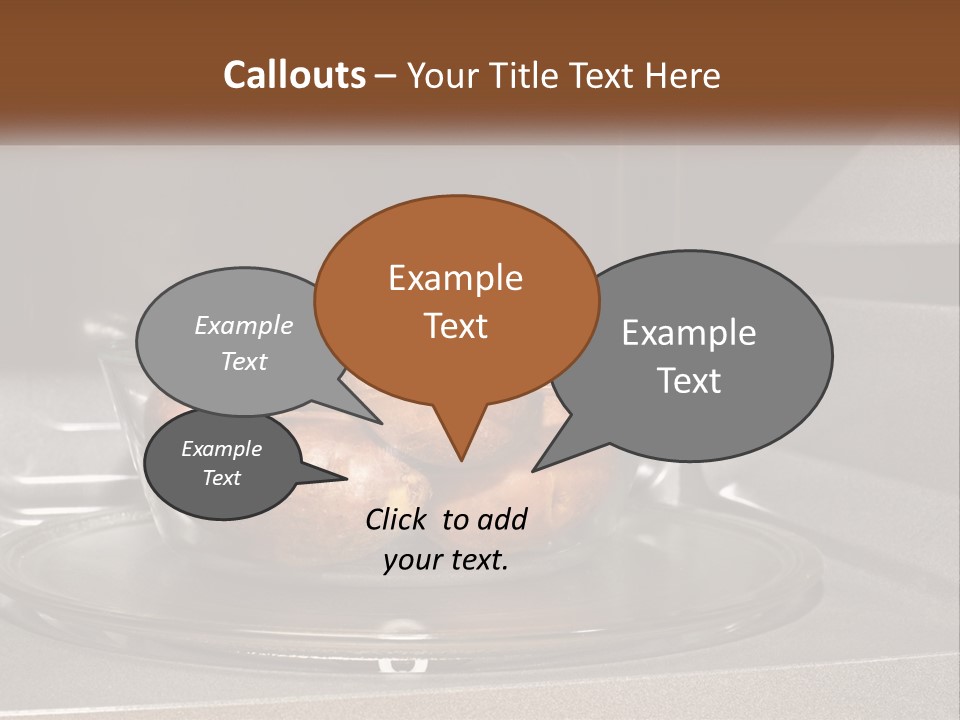 Callouts – Your Title Text Here

Example Text

Example Text

Example Text

Example Text

Click to add your text.